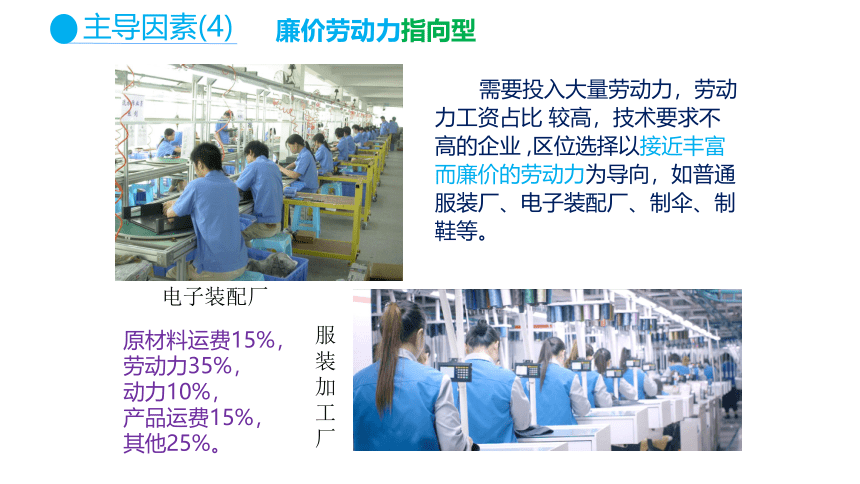 主导因素(4)　廉价劳动力指向型

需要投入大量劳动力，劳动力工资占比 较高，技术要求不高的企业 ,区位选择以接近丰富而廉价的劳动力为导向，如普通服装厂、电子装配厂、制伞、制鞋等。

电子装配厂

原材料运费15%，
劳动力35%，
动力10%，
产品运费15%，
其他25%。

服装加工厂